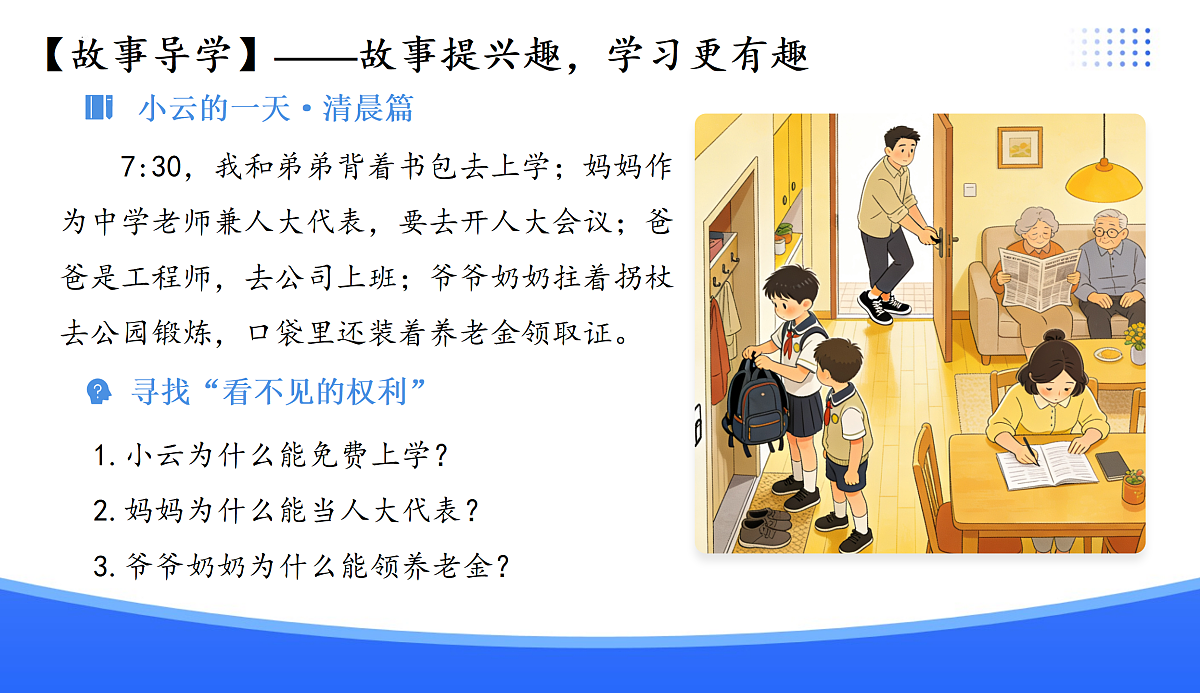 【故事导学】——故事提兴趣，学习更有趣

小云的一天·清晨篇

7:30，我和弟弟背着书包去上学；妈妈作为中学老师兼人大代表，要去开人大会议；爸爸是工程师，去公司上班；爷爷奶奶拄着拐杖去公园锻炼，口袋里还装着养老金领取证。

寻找“看不见的权利”

1.小云为什么能免费上学？

2.妈妈为什么能当人大代表？

3.爷爷奶奶为什么能领养老金？